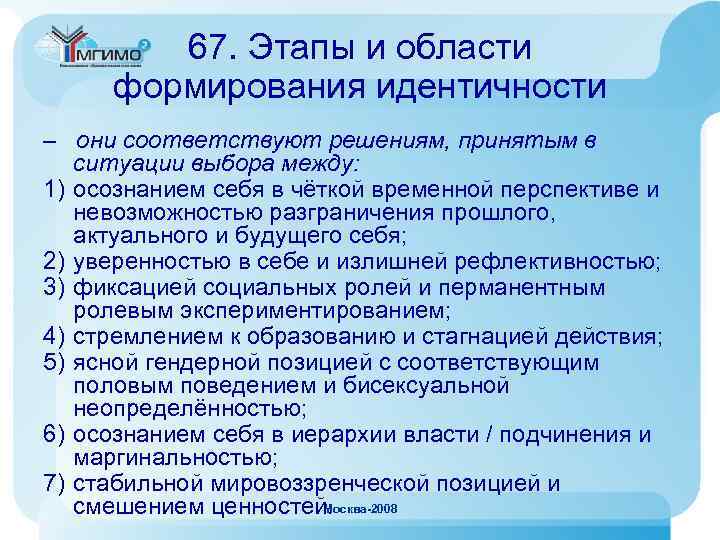 МГИМО

67. Этапы и области формирования идентичности

– они соответствуют решениям, принятым в ситуации выбора между:
1) осознанием себя в чёткой временной перспективе и невозможностью разграничения прошлого, актуального и будущего себя;
2) уверенностью в себе и излишней рефлективностью;
3) фиксацией социальных ролей и перманентным ролевым экспериментированием;
4) стремлением к образованию и стагнацией действия;
5) ясной гендерной позицией с соответствующим половым поведением и бисексуальной неопределённостью;
6) осознанием себя в иерархии власти / подчинения и маргинальностью;
7) стабильной мировоззренческой позицией и смешением ценностей.

Москва-2008